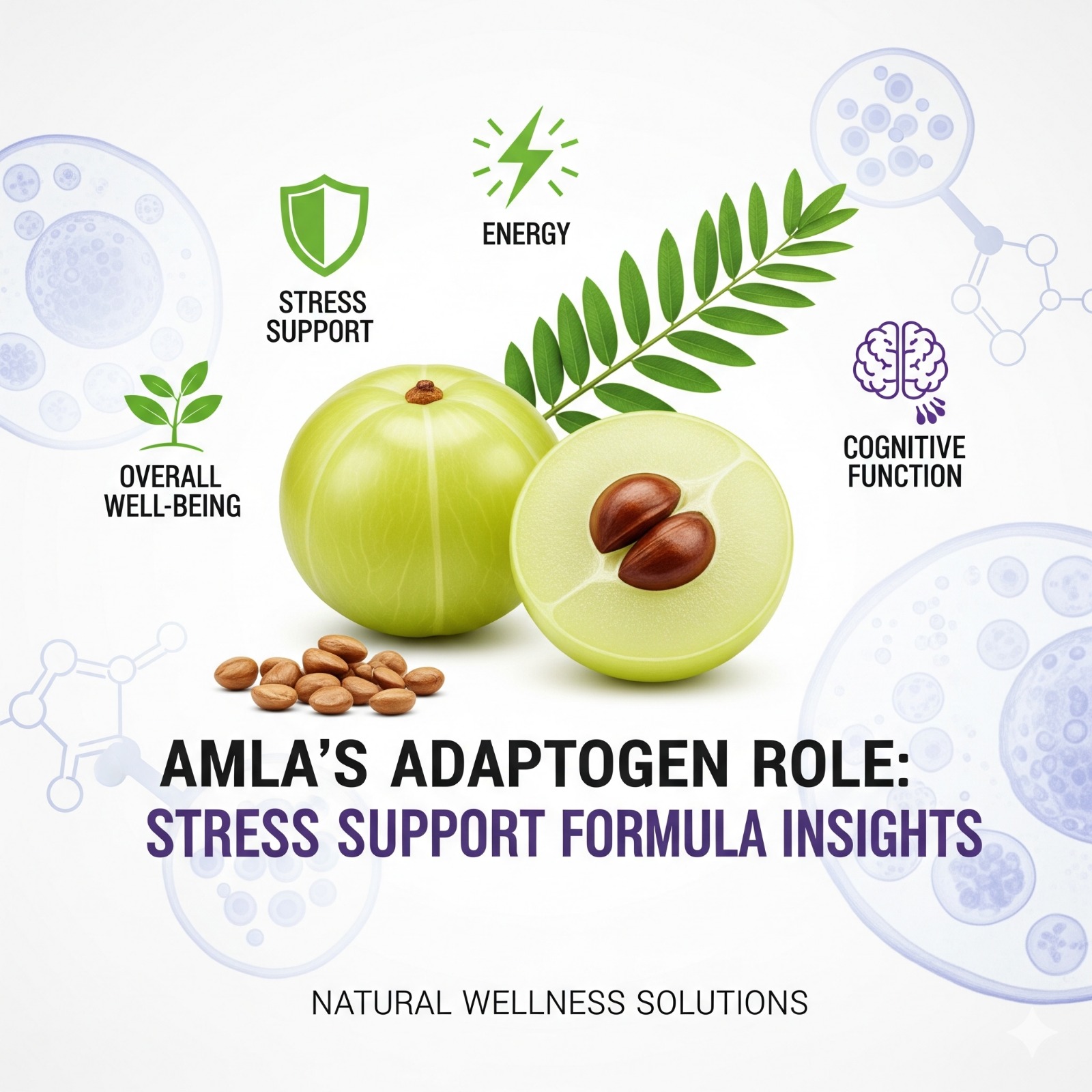 ENERGY

STRESS SUPPORT

OVERALL WELL-BEING

COGNITIVE FUNCTION

AMLA'S ADAPTOGEN ROLE:
STRESS SUPPORT FORMULA INSIGHTS

NATURAL WELLNESS SOLUTIONS